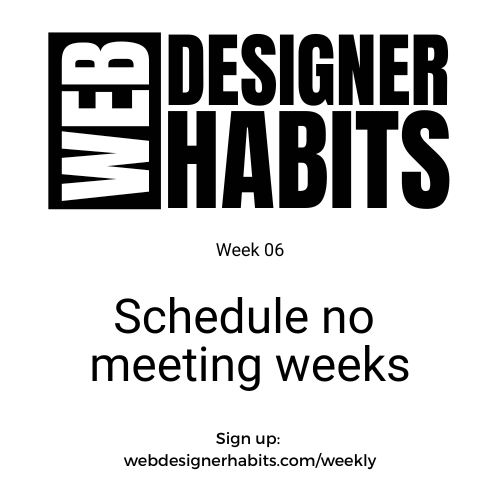 WEB DESIGNER HABITS

Week 06

Schedule no meeting weeks

Sign up: webdesignerhabits.com/weekly